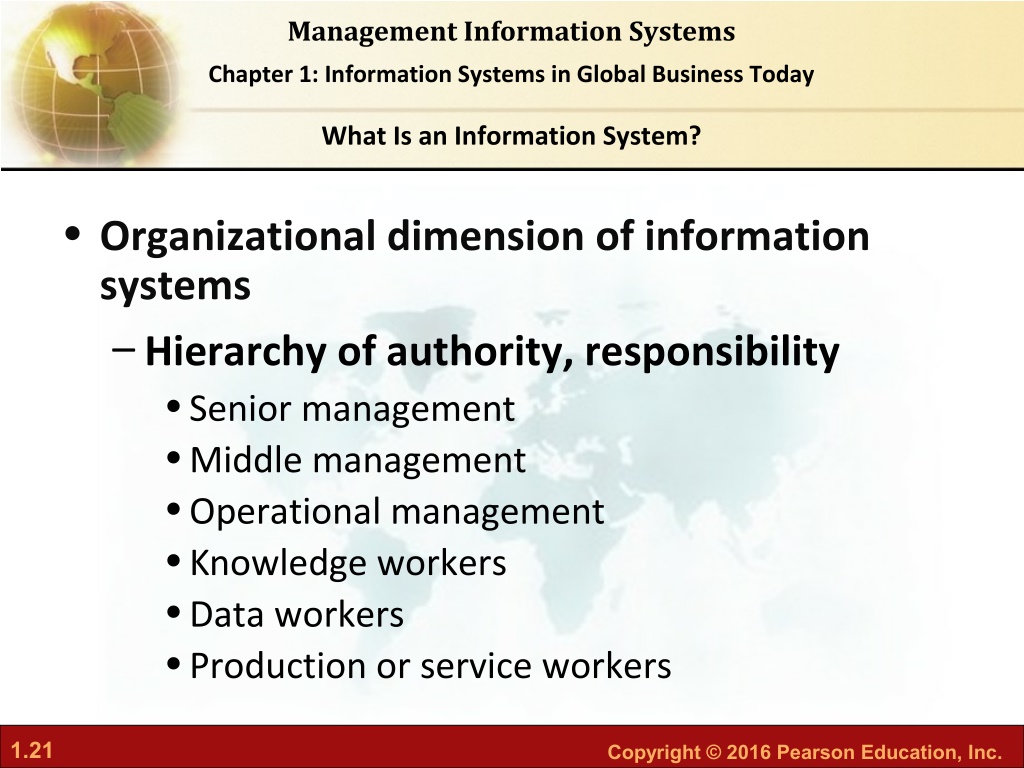 Management Information Systems
Chapter 1: Information Systems in Global Business Today

What Is an Information System?

• Organizational dimension of information systems
– Hierarchy of authority, responsibility
• Senior management
• Middle management
• Operational management
• Knowledge workers
• Data workers
• Production or service workers

1.21

Copyright © 2016 Pearson Education, Inc.